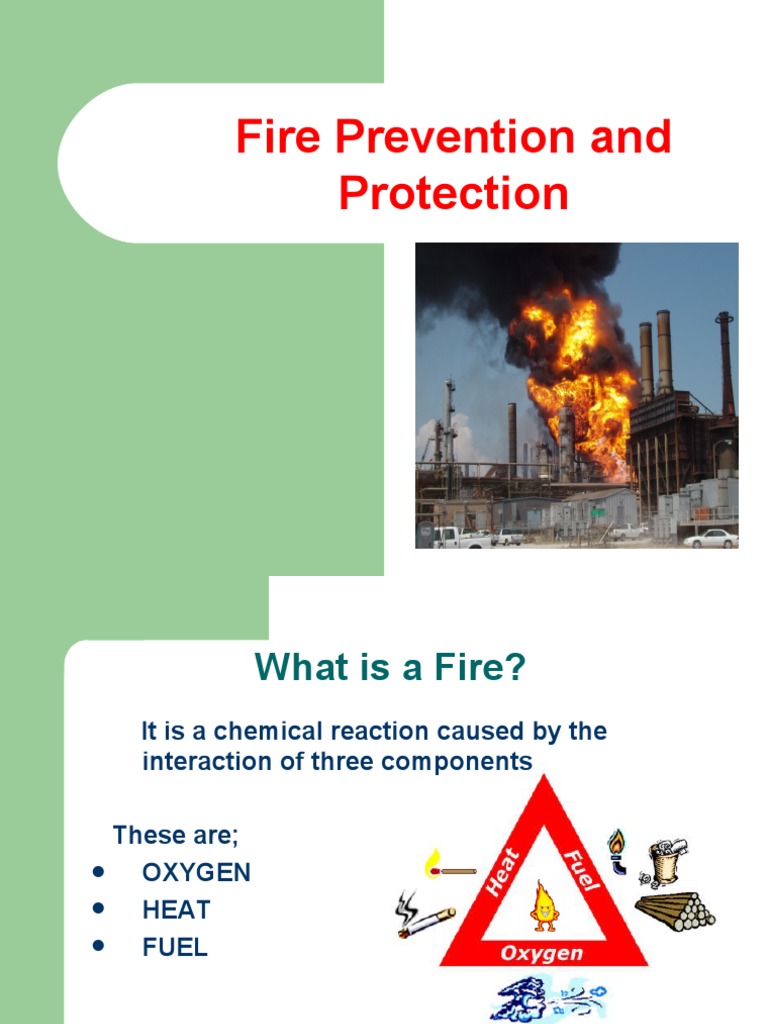 Fire Prevention and Protection

What is a Fire?

It is a chemical reaction caused by the interaction of three components

These are;
- OXYGEN
- HEAT
- FUEL

Heat
Fuel
Oxygen